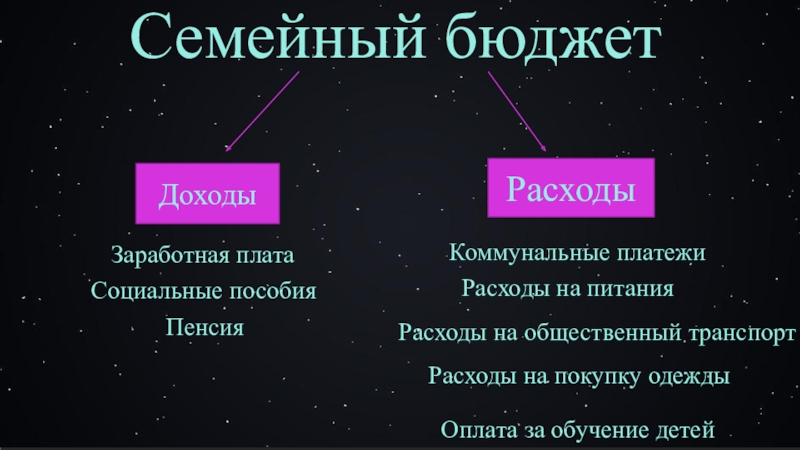 Семейный бюджет

Доходы

Заработная плата
Социальные пособия
Пенсия

Расходы

Коммунальные платежи
Расходы на питания
Расходы на общественный транспорт
Расходы на покупку одежды
Оплата за обучение детей